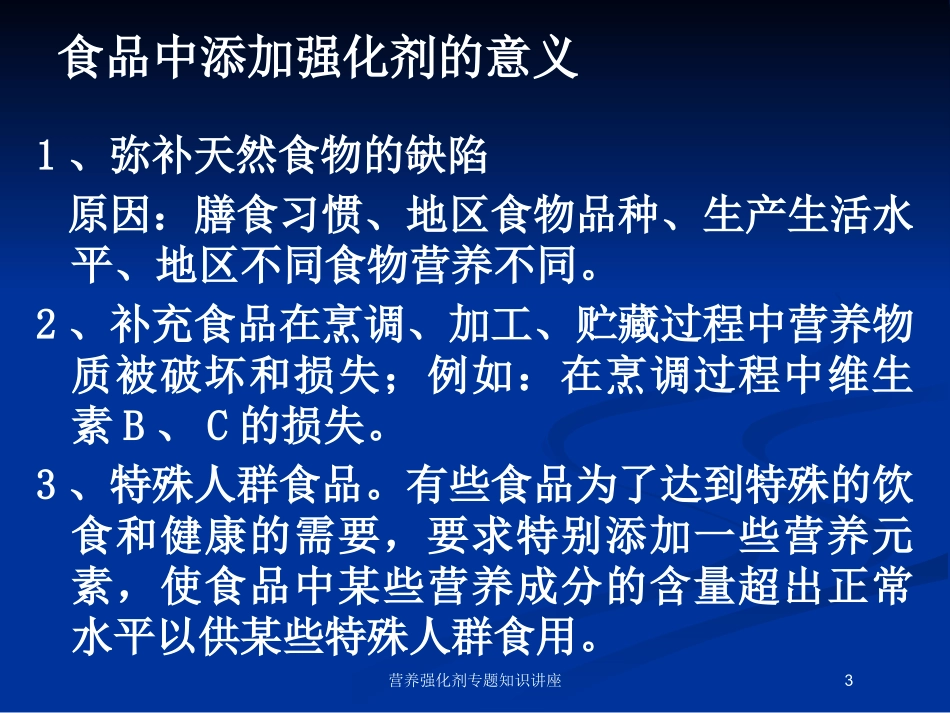 食品中添加强化剂的意义

1、弥补天然食物的缺陷

原因：膳食习惯、地区食物品种、生产生活水平、地区不同食物营养不同。

2、补充食品在烹调、加工、贮藏过程中营养物质被破坏和损失；例如：在烹调过程中维生素B、C的损失。

3、特殊人群食品。有些食品为了达到特殊的饮食和健康的需要，要求特别添加一些营养元素，使食品中某些营养成分的含量超出正常水平以供某些特殊人群食用。

营养强化剂专题知识讲座 3